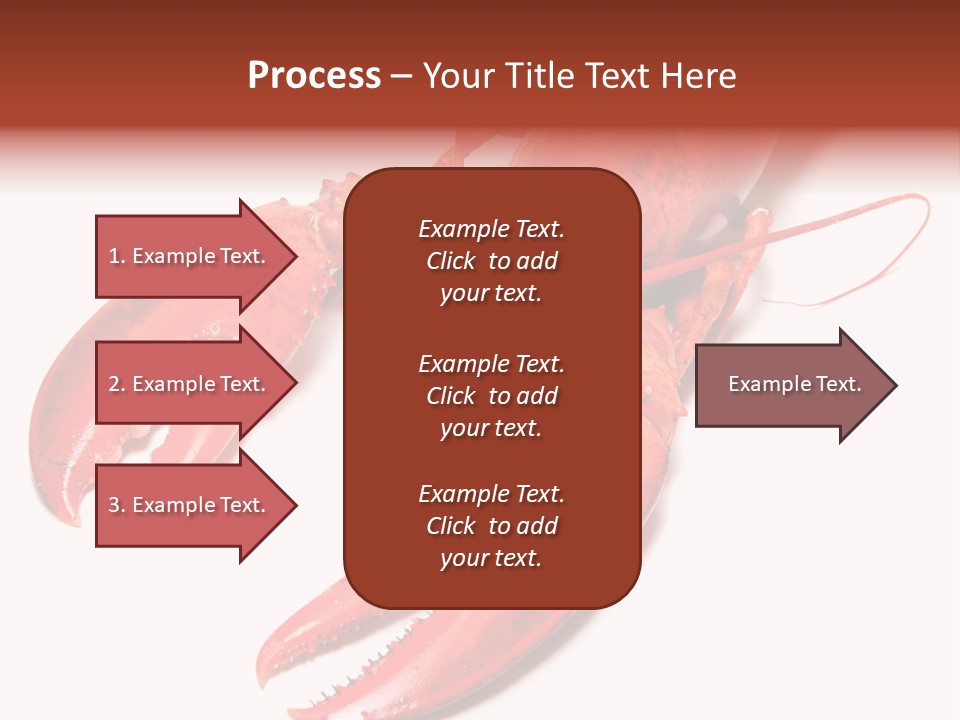 Process – Your Title Text Here

1. Example Text.

2. Example Text.

3. Example Text.

Example Text. Click to add your text.

Example Text. Click to add your text.

Example Text. Click to add your text.

Example Text.